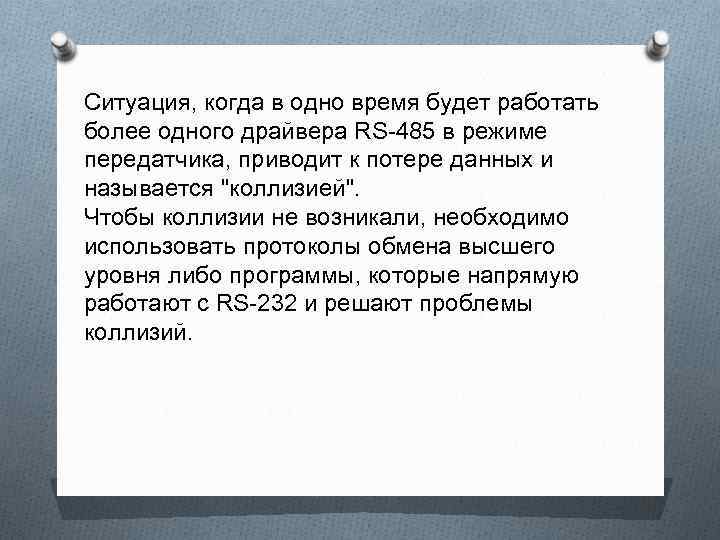 Ситуация, когда в одно время будет работать более одного драйвера RS-485 в режиме передатчика, приводит к потере данных и называется "коллизией".
Чтобы коллизии не возникали, необходимо использовать протоколы обмена высшего уровня либо программы, которые напрямую работают с RS-232 и решают проблемы коллизий.